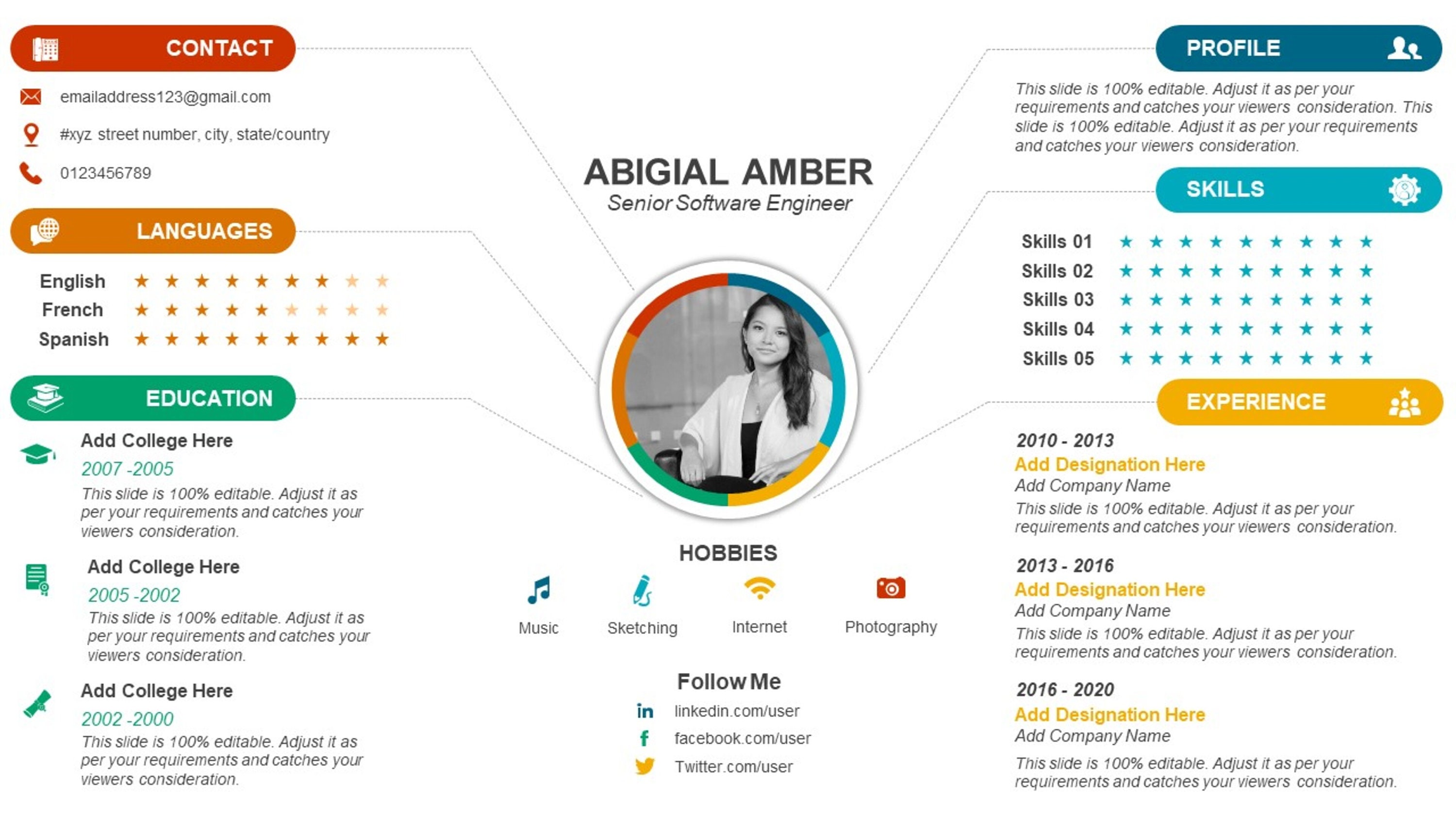 CONTACT

emailaddress123@gmail.com

#xyz street number, city, state/country

0123456789

LANGUAGES

English ★ ★ ★ ★ ★ ★ ★ ★ ★
French ★ ★ ★ ★ ★ ★ ★ ★ ★
Spanish ★ ★ ★ ★ ★ ★ ★ ★ ★

EDUCATION

Add College Here
2007 -2005
This slide is 100% editable. Adjust it as per your requirements and catches your viewers consideration.

Add College Here
2005 -2002
This slide is 100% editable. Adjust it as per your requirements and catches your viewers consideration.

Add College Here
2002 -2000
This slide is 100% editable. Adjust it as per your requirements and catches your viewers consideration.

ABIGIAL AMBER
Senior Software Engineer

HOBBIES

Music Sketching Internet Photography

Follow Me

linkedin.com/user
facebook.com/user
Twitter.com/user

PROFILE

This slide is 100% editable. Adjust it as per your requirements and catches your viewers consideration. This slide is 100% editable. Adjust it as per your requirements and catches your viewers consideration.

SKILLS

Skills 01 ★ ★ ★ ★ ★ ★ ★ ★ ★
Skills 02 ★ ★ ★ ★ ★ ★ ★ ★ ★
Skills 03 ★ ★ ★ ★ ★ ★ ★ ★ ★
Skills 04 ★ ★ ★ ★ ★ ★ ★ ★ ★
Skills 05 ★ ★ ★ ★ ★ ★ ★ ★ ★

EXPERIENCE

2010 - 2013
Add Designation Here
Add Company Name
This slide is 100% editable. Adjust it as per your requirements and catches your viewers consideration.

2013 - 2016
Add Designation Here
Add Company Name
This slide is 100% editable. Adjust it as per your requirements and catches your viewers consideration.

2016 - 2020
Add Designation Here
Add Company Name
This slide is 100% editable. Adjust it as per your requirements and catches your viewers consideration.